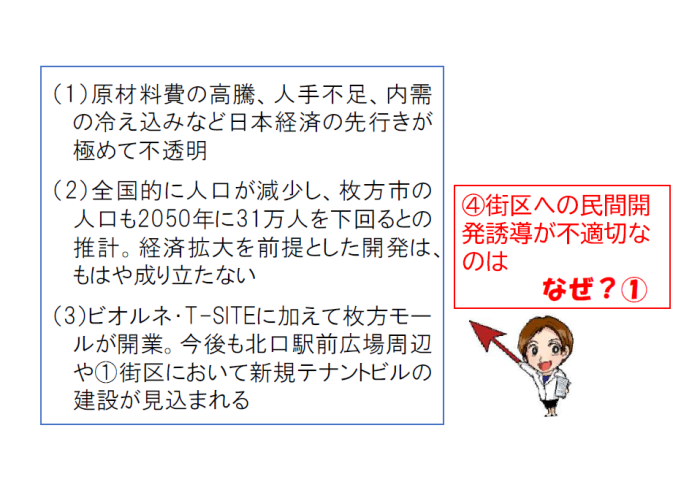 (1)原材料費の高騰、人手不足、内需の冷え込みなど日本経済の先行きが極めて不透明

(2)全国的に人口が減少し、枚方市の人口も2050年に31万人を下回るとの推計。経済拡大を前提とした開発は、もはや成り立たない

(3)ビオルネ・T-SITEに加えて枚方モールが開業。今後も北口駅前広場周辺や①街区において新規テナントビルの建設が見込まれる

④街区への民間開発誘導が不適切なのは

なぜ？①